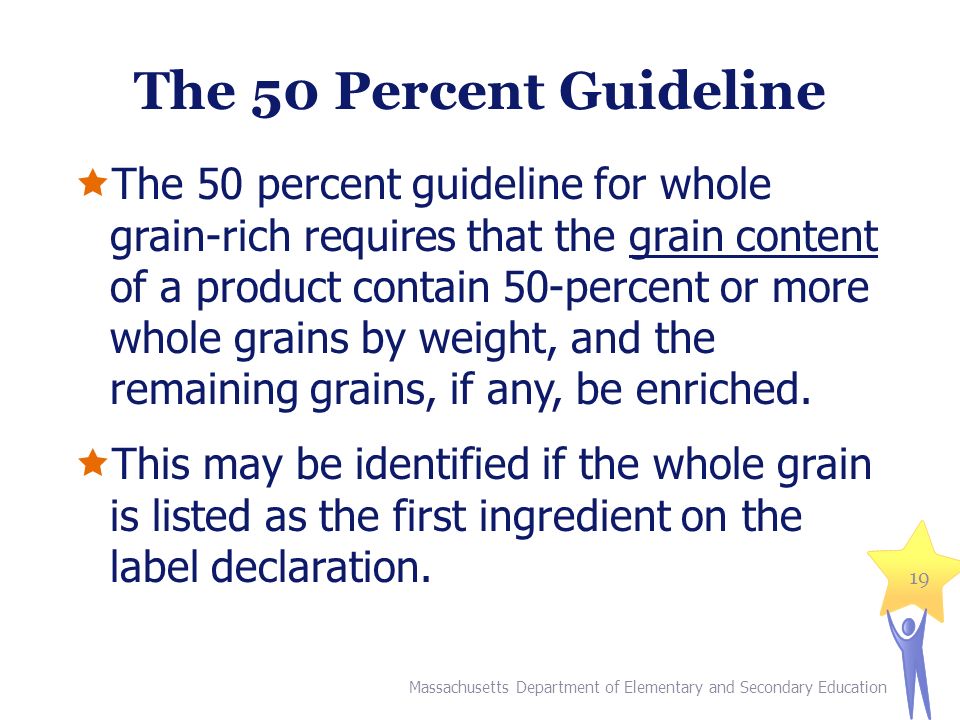 The 50 Percent Guideline

★The 50 percent guideline for whole grain-rich requires that the grain content of a product contain 50-percent or more whole grains by weight, and the remaining grains, if any, be enriched.

★This may be identified if the whole grain is listed as the first ingredient on the label declaration.

19

Massachusetts Department of Elementary and Secondary Education